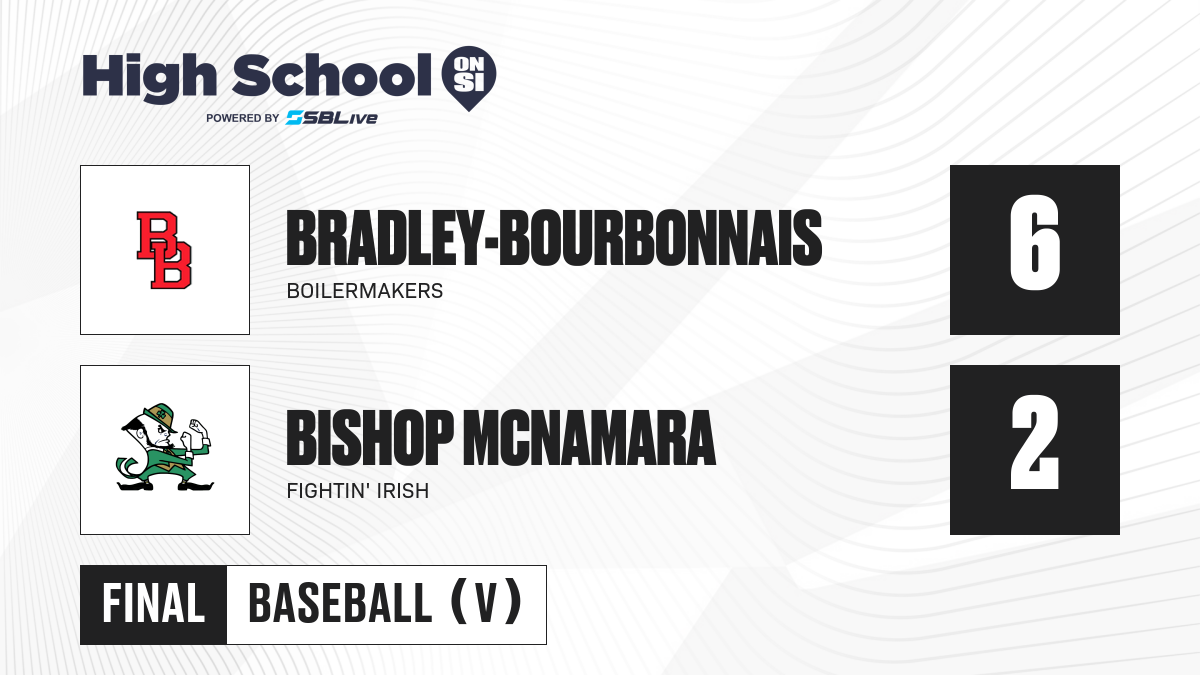 High School ON SI
POWERED BY SBLive

BB

BRADLEY-BOURBONNAIS
BOILERMAKERS

6

BISHOP MCNAMARA
FIGHTIN' IRISH

2

FINAL BASEBALL (V)